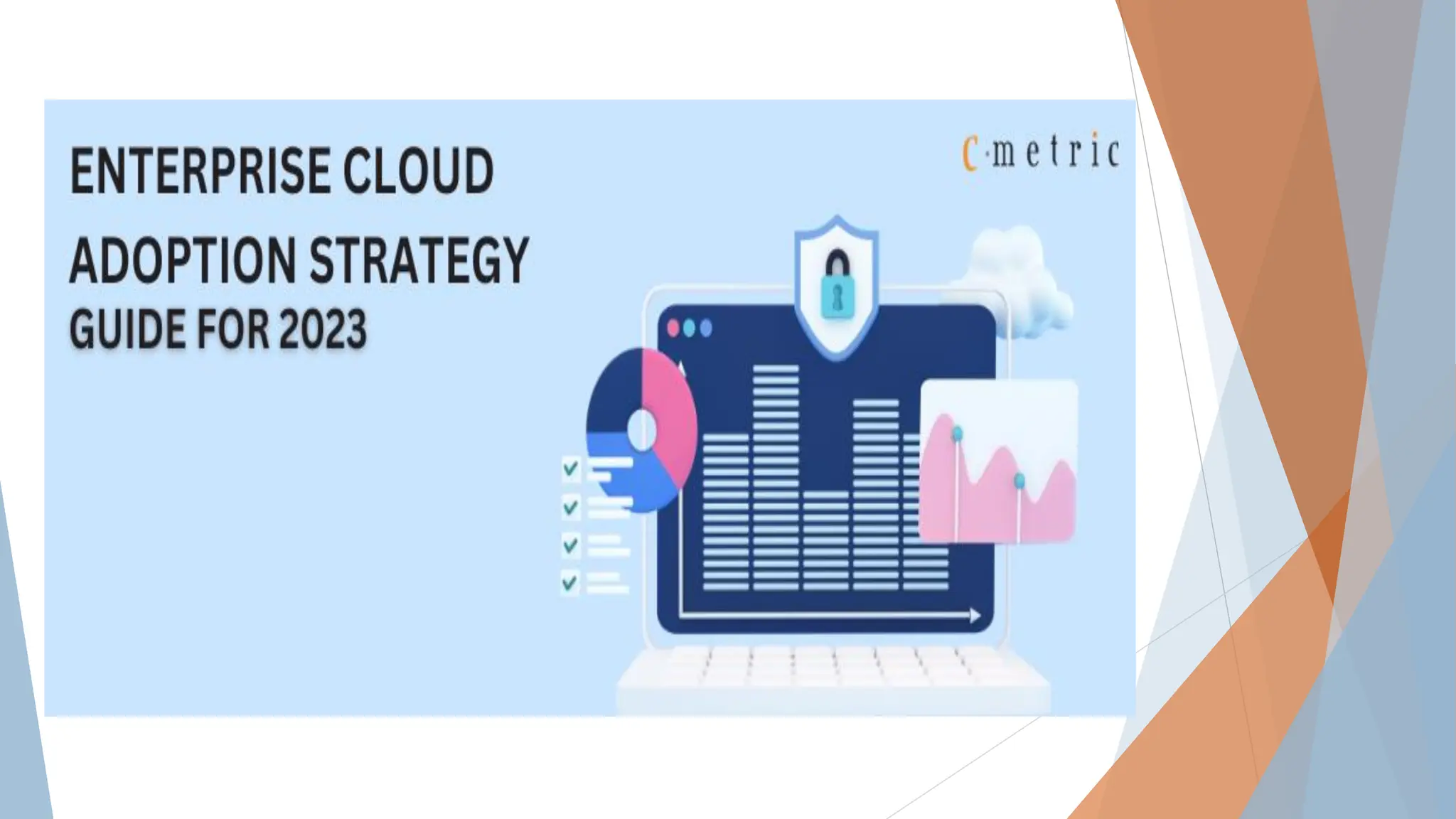 ENTERPRISE CLOUD
ADOPTION STRATEGY
GUIDE FOR 2023

C·metric